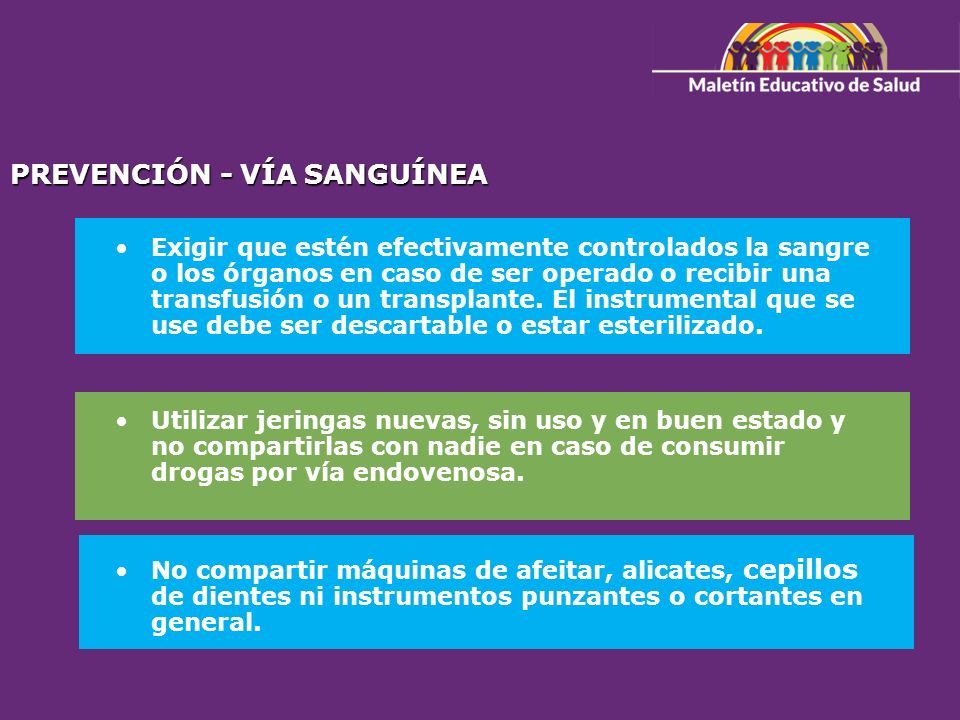 Maletín Educativo de Salud

PREVENCIÓN - VÍA SANGUÍNEA

• Exigir que estén efectivamente controlados la sangre o los órganos en caso de ser operado o recibir una transfusión o un transplante. El instrumental que se use debe ser descartable o estar esterilizado.

• Utilizar jeringas nuevas, sin uso y en buen estado y no compartirlas con nadie en caso de consumir drogas por vía endovenosa.

• No compartir máquinas de afeitar, alicates, cepillos de dientes ni instrumentos punzantes o cortantes en general.